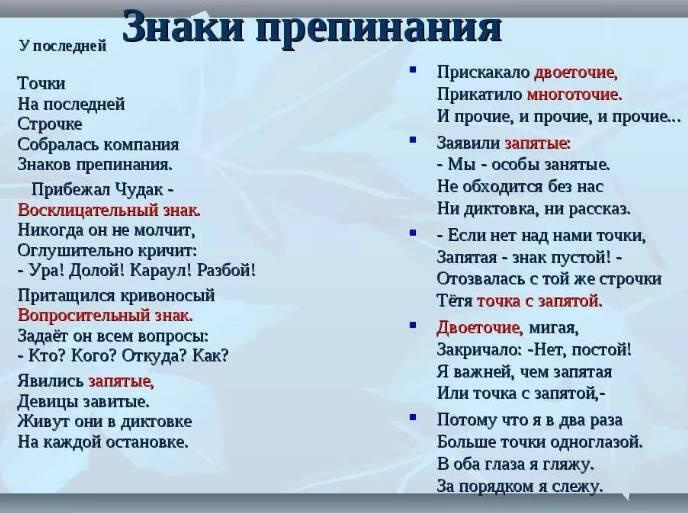 Знаки препинания

У последней

Точки
На последней
Строчке
Собралась компания
Знаков препинания.

Прибежал Чудак -
Восклицательный знак.
Никогда он не молчит,
Оглушительно кричит:
- Ура! Долой! Караул! Разбой!

Притащился кривоносый
Вопросительный знак.
Задаёт он всем вопросы:
- Кто? Кого? Откуда? Как?

Явились запятые,
Девицы завитые.
Живут они в диктовке
На каждой остановке.

Прискакало двоеточие,
Прикатило многоточие.
И прочие, и прочие, и прочие...

Заявили запятые:
- Мы - особы занятые.
Не обходится без нас
Ни диктовка, ни рассказ.

- Если нет над нами точки,
Запятая - знак пустой! -
Отозвалась с той же строчки
Тётя точка с запятой.

Двоеточие, мигая,
Закричало: -Нет, постой!
Я важней, чем запятая
Или точка с запятой,-

Потому что я в два раза
Больше точки одноглазой.
В оба глаза я гляжу.
За порядком я слежу.